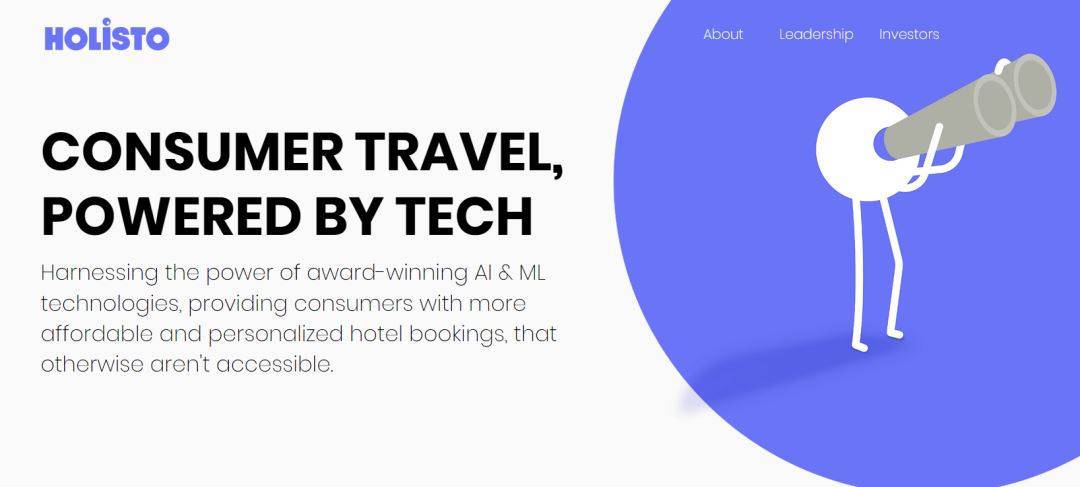 HOLISTO

About Leadership Investors

CONSUMER TRAVEL, POWERED BY TECH

Harnessing the power of award-winning AI & ML technologies, providing consumers with more affordable and personalized hotel bookings, that otherwise aren't accessible.